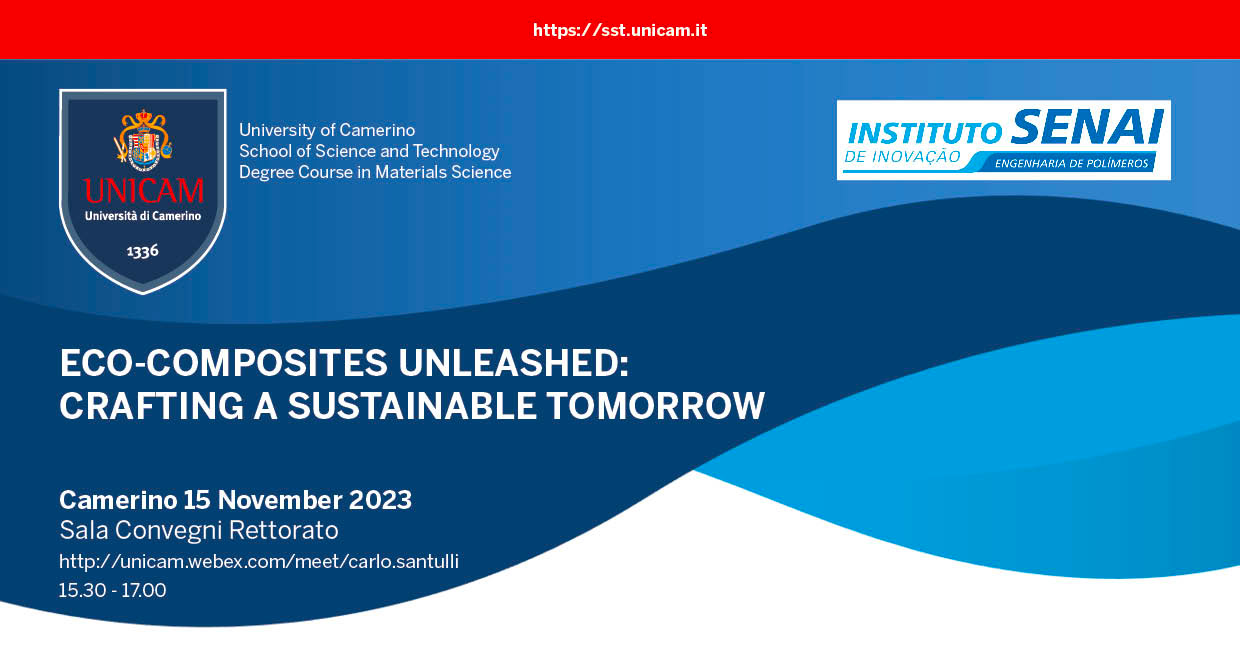 https://sst.unicam.it

UNICAM
Università di Camerino
1336

University of Camerino
School of Science and Technology
Degree Course in Materials Science

INSTITUTO SENAI
DE INOVAÇÃO
ENGENHARIA DE POLÍMEROS

ECO-COMPOSITES UNLEASHED:
CRAFTING A SUSTAINABLE TOMORROW

Camerino 15 November 2023
Sala Convegni Rettorato
http://unicam.webex.com/meet/carlo.santulli
15.30 - 17.00